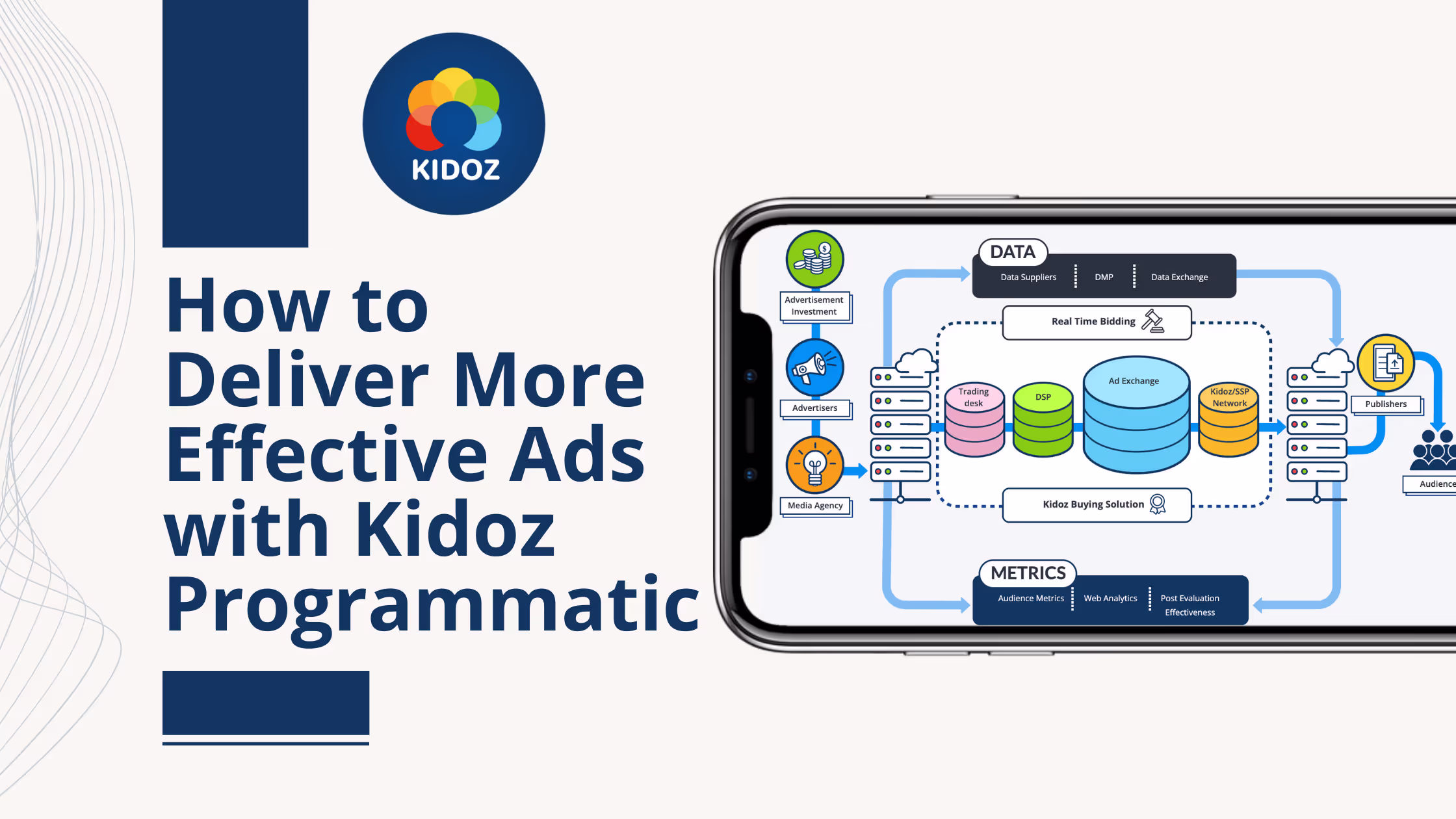 KIDOZ

How to Deliver More Effective Ads with Kidoz Programmatic

Advertisement Investment

Advertisers

Media Agency

DATA

Data Suppliers

DMP

Data Exchange

Real Time Bidding

Trading desk

DSP

Ad Exchange

Kidoz/SSP Network

Kidoz Buying Solution

Publishers

Audience

METRICS

Audience Metrics

Web Analytics

Post Evaluation Effectiveness